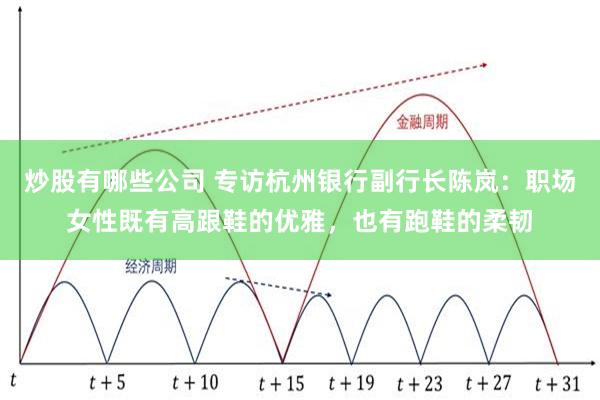 金融周期

炒股有哪些公司 专访杭州银行副行长陈岚：职场女性既有高跟鞋的优雅，也有跑鞋的柔韧

经济周期

$t$ $t+5$ $t+10$ $t+15$ $t+19$ $t+23$ $t+27$ $t+31$